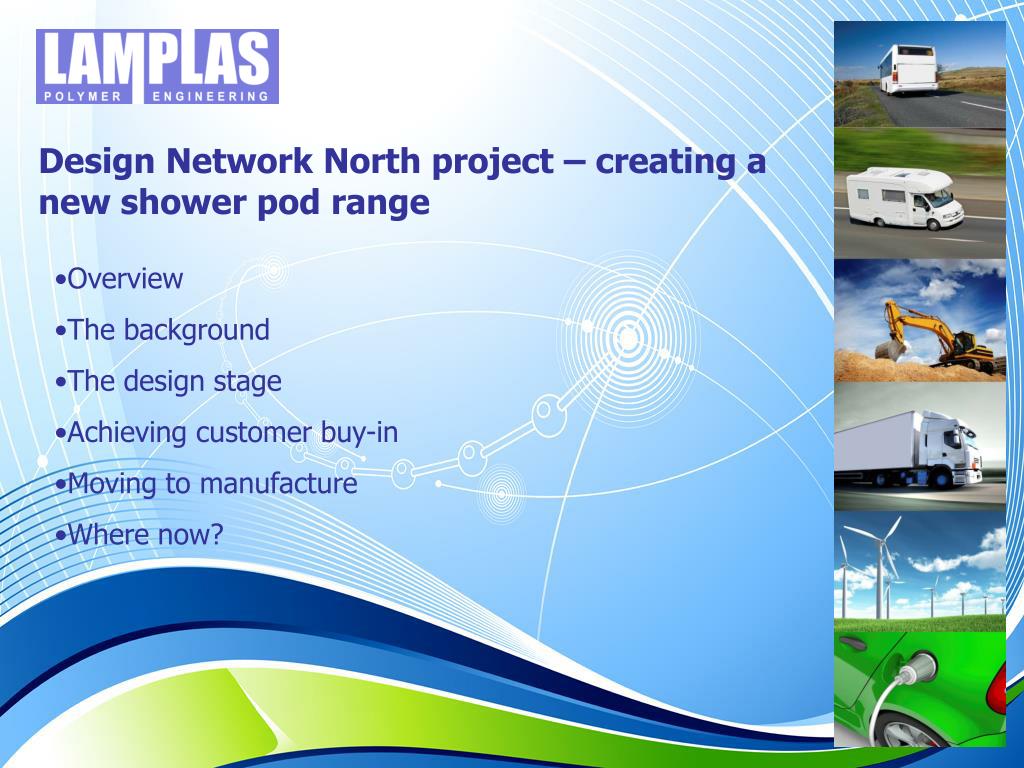 LAMPLAS
POLYMER ENGINEERING

Design Network North project – creating a new shower pod range

•Overview

•The background

•The design stage

•Achieving customer buy-in

•Moving to manufacture

•Where now?